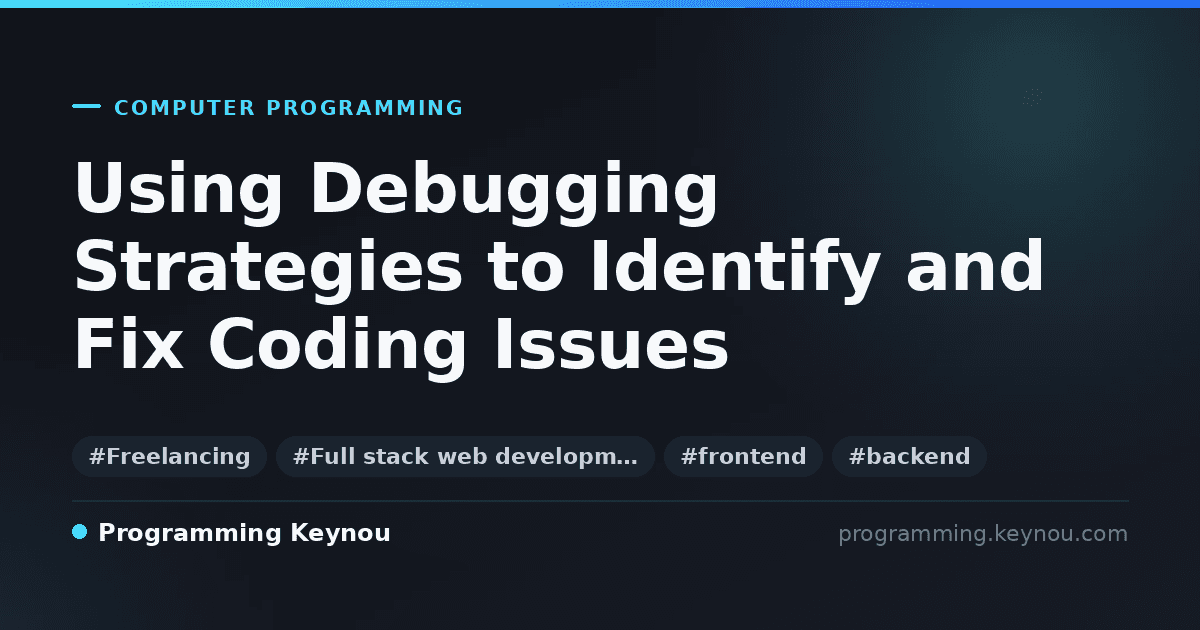 COMPUTER PROGRAMMING

Using Debugging Strategies to Identify and Fix Coding Issues

#Freelancing #Full stack web developm… #frontend #backend

Programming Keynou

programming.keynou.com